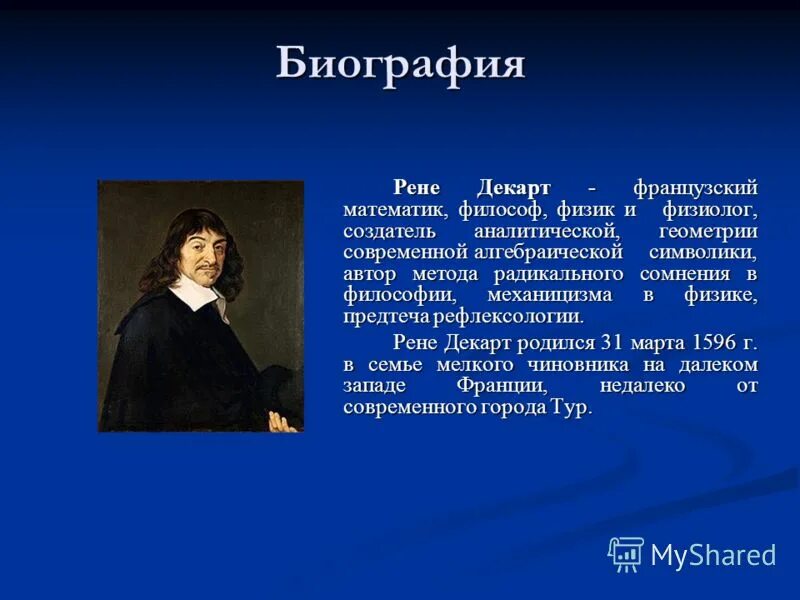 Биография

Рене Декарт - французский математик, философ, физик и физиолог, создатель аналитической, геометрии современной алгебраической символики, автор метода радикального сомнения в философии, механицизма в физике, предтеча рефлексологии.

Рене Декарт родился 31 марта 1596 г. в семье мелкого чиновника на далеком западе Франции, недалеко от современного города Тур.

MyShared